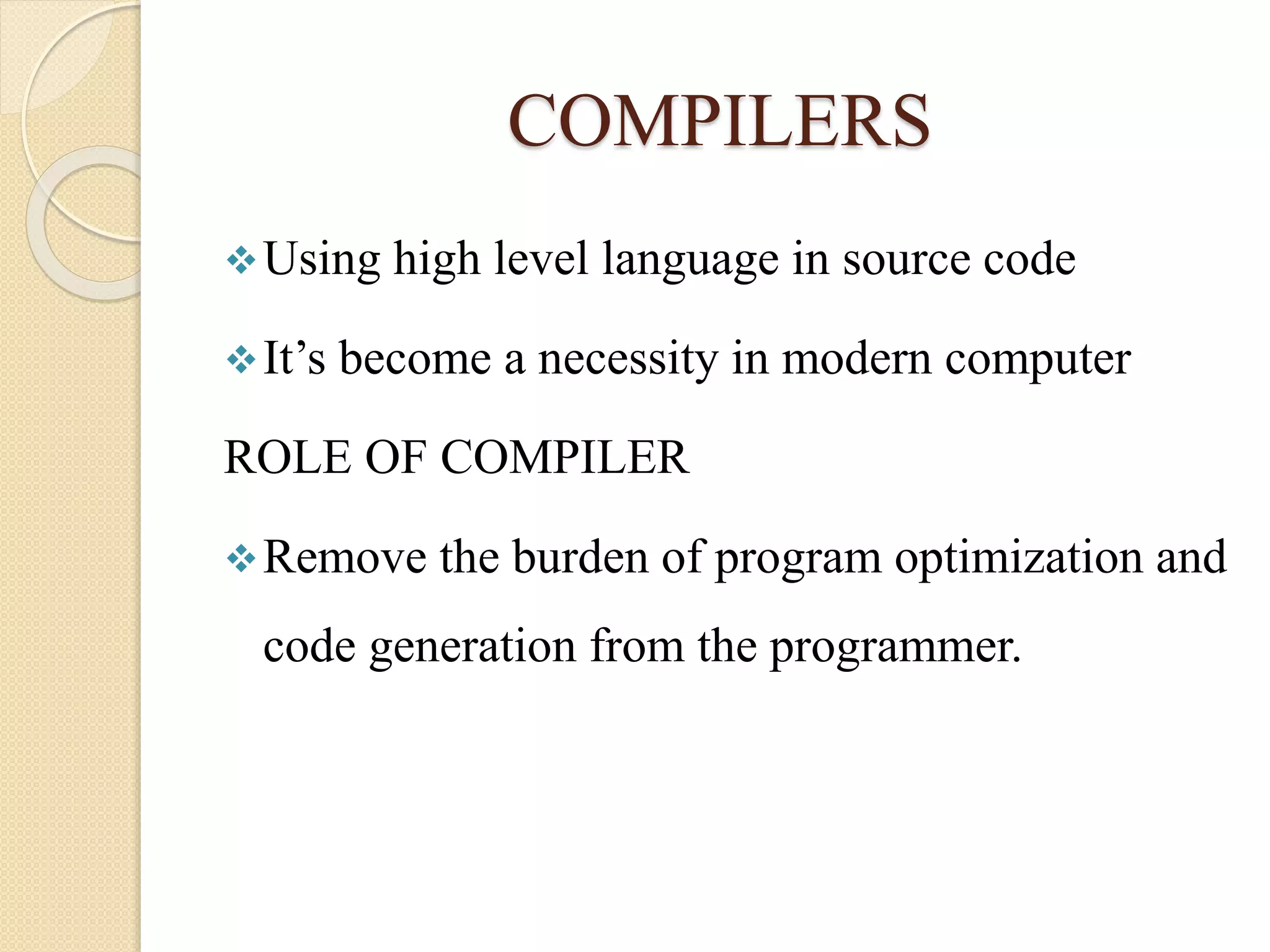 COMPILERS

❖ Using high level language in source code

❖ It’s become a necessity in modern computer

ROLE OF COMPILER

❖ Remove the burden of program optimization and code generation from the programmer.